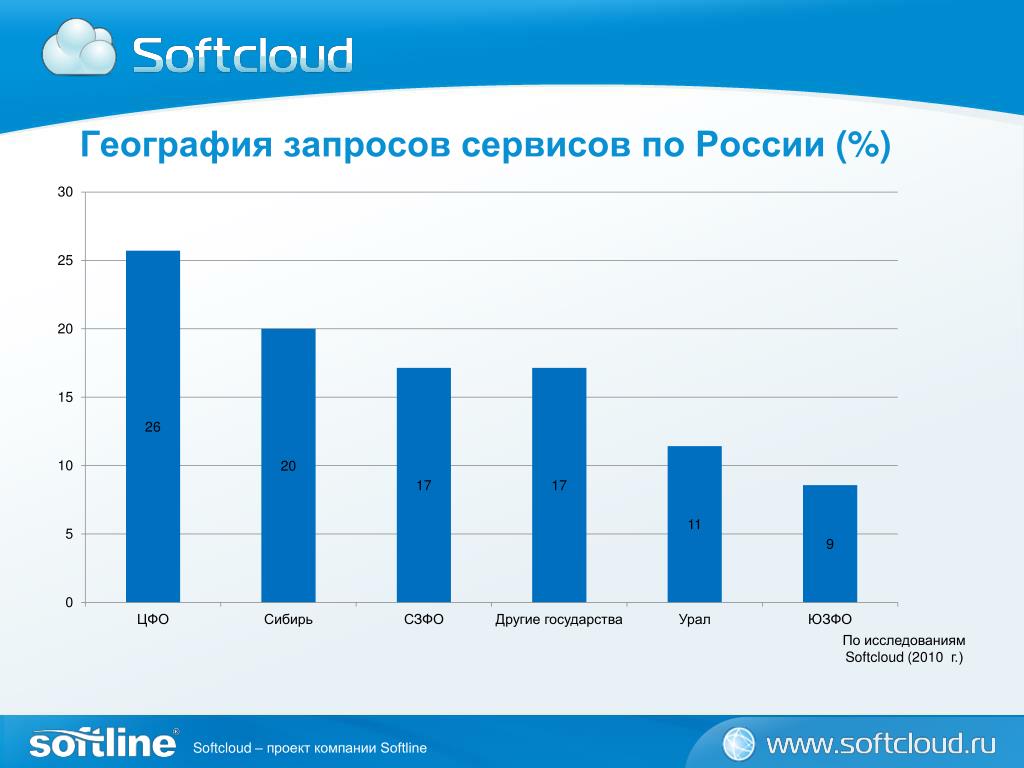 Softcloud

География запросов сервисов по России (%)

30
25
20
15
10
5
0

26
20
17
17
11
9

ЦФО
Сибирь
СЗФО
Другие государства
Урал
ЮЗФО

По исследованиям Softcloud (2010 г.)

softline®
Softcloud – проект компании Softline
www.softcloud.ru